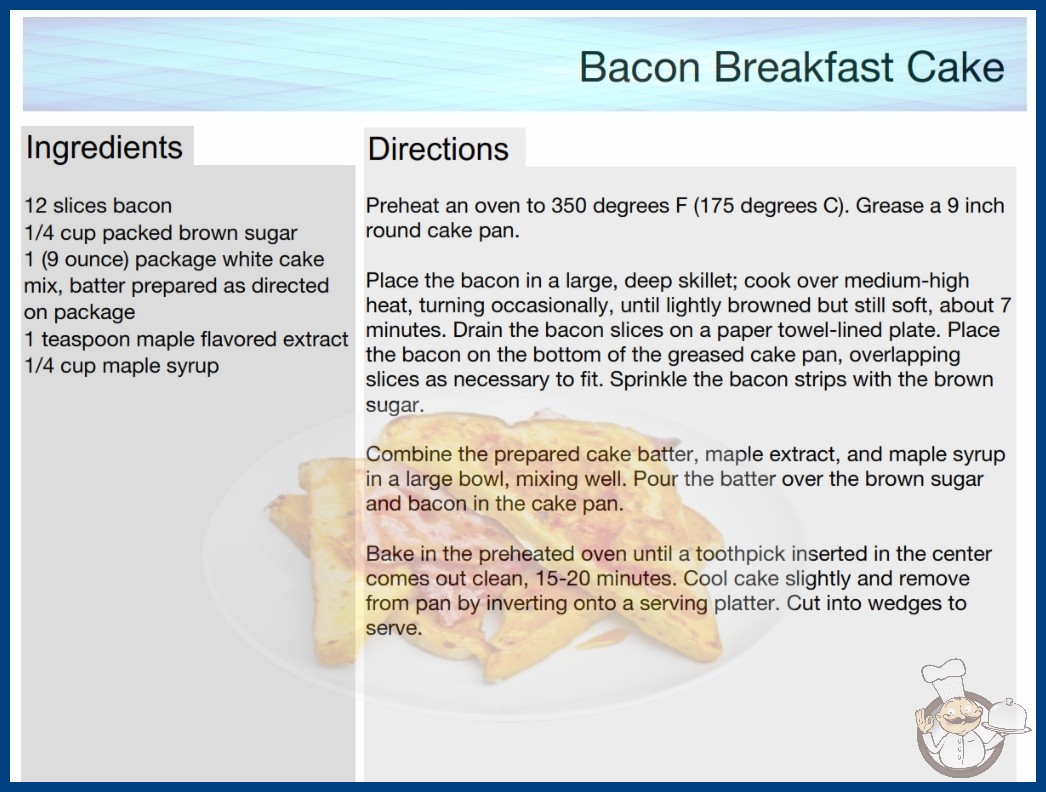 Bacon Breakfast Cake

Ingredients

12 slices bacon
1/4 cup packed brown sugar
1 (9 ounce) package white cake mix, batter prepared as directed on package
1 teaspoon maple flavored extract
1/4 cup maple syrup

Directions

Preheat an oven to 350 degrees F (175 degrees C). Grease a 9 inch round cake pan.

Place the bacon in a large, deep skillet; cook over medium-high heat, turning occasionally, until lightly browned but still soft, about 7 minutes. Drain the bacon slices on a paper towel-lined plate. Place the bacon on the bottom of the greased cake pan, overlapping slices as necessary to fit. Sprinkle the bacon strips with the brown sugar.

Combine the prepared cake batter, maple extract, and maple syrup in a large bowl, mixing well. Pour the batter over the brown sugar and bacon in the cake pan.

Bake in the preheated oven until a toothpick inserted in the center comes out clean, 15-20 minutes. Cool cake slightly and remove from pan by inverting onto a serving platter. Cut into wedges to serve.